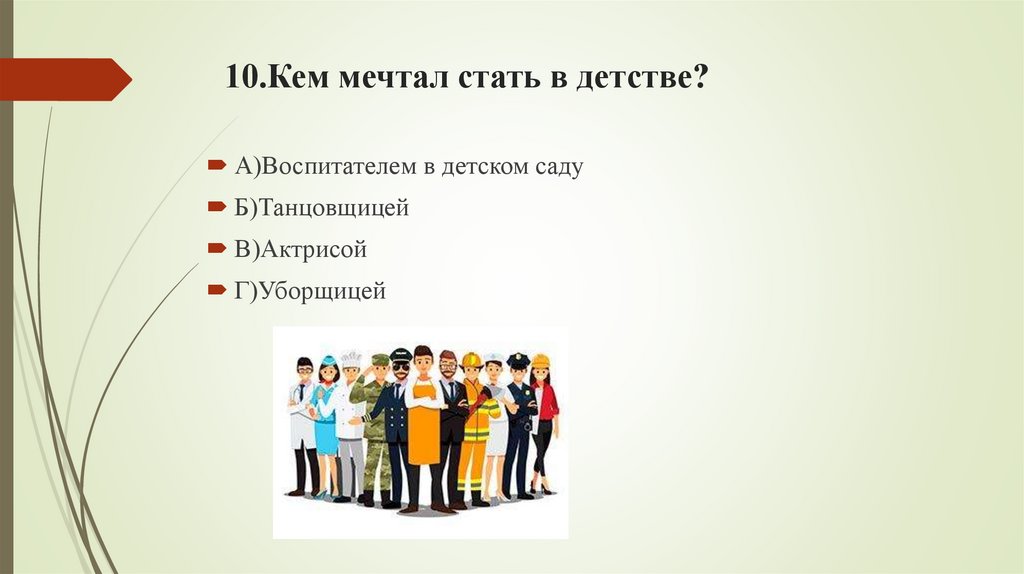 10.Кем мечтал стать в детстве?

А)Воспитателем в детском саду

Б)Танцовщицей

В)Актрисой

Г)Уборщицей